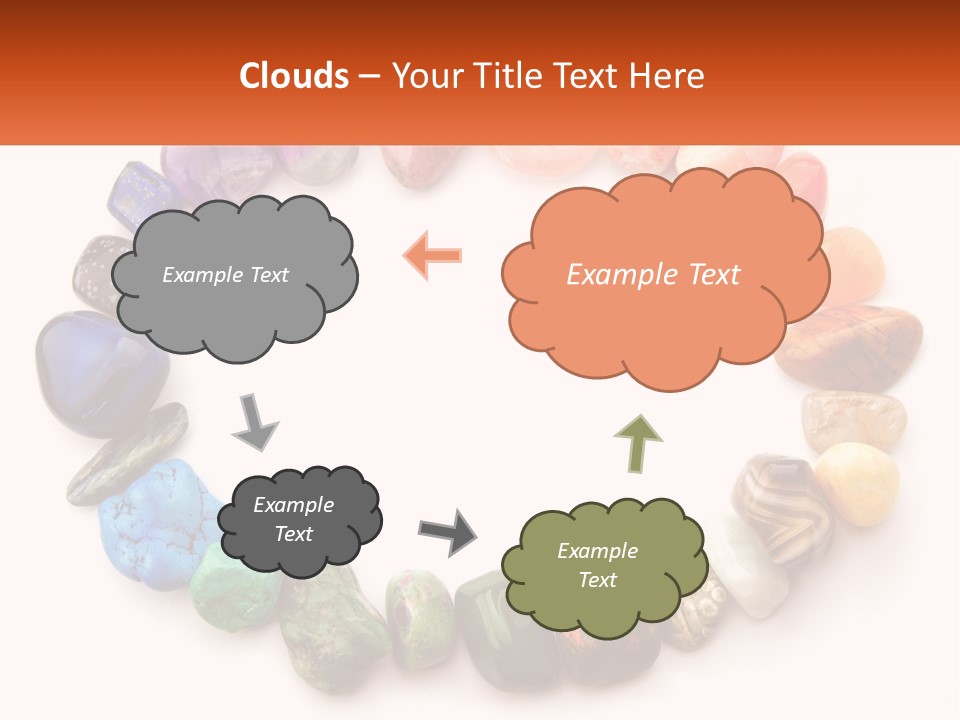 Clouds – Your Title Text Here

Example Text

Example Text

Example Text

Example Text